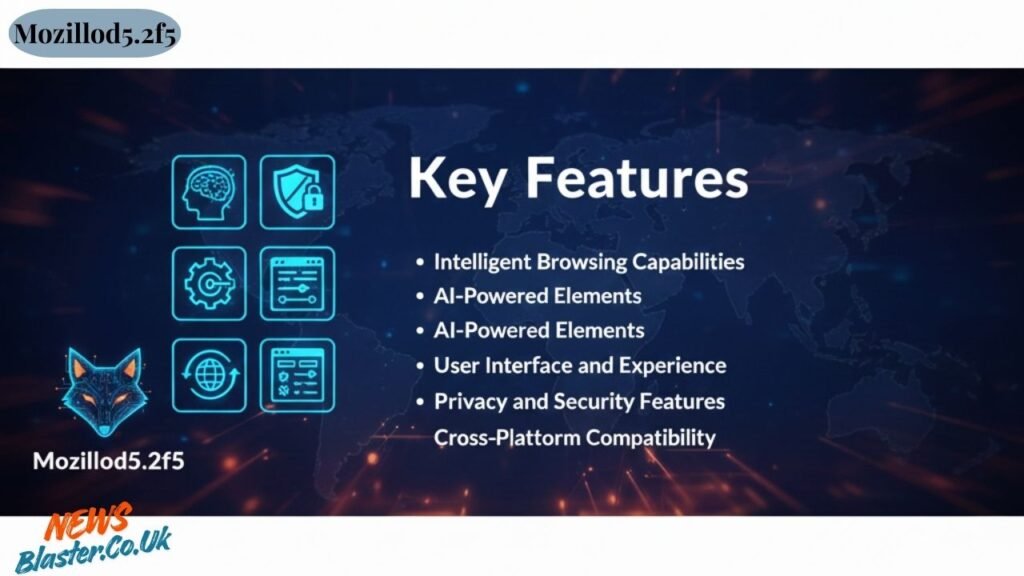 Mozillod5.2f5

Key Features

• Intelligent Browsing Capabilities
• AI-Powered Elements
• AI-Powered Elements
• User Interface and Experience
• Privacy and Security Features
Cross-Plattorm Compatibility

Mozillod5.2f5

NEWS
Blaster.Co.Uk